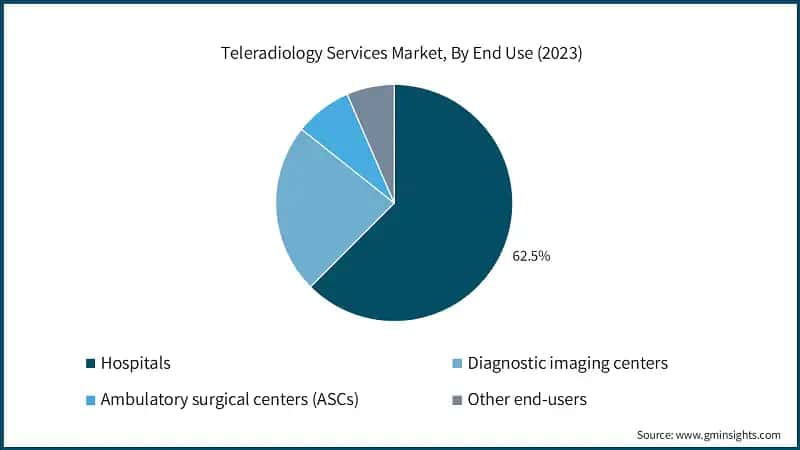 Teleradiology Services Market, By End Use (2023)

62.5%

Hospitals
Diagnostic imaging centers
Ambulatory surgical centers (ASCs)
Other end-users

Source: www.gminsights.com